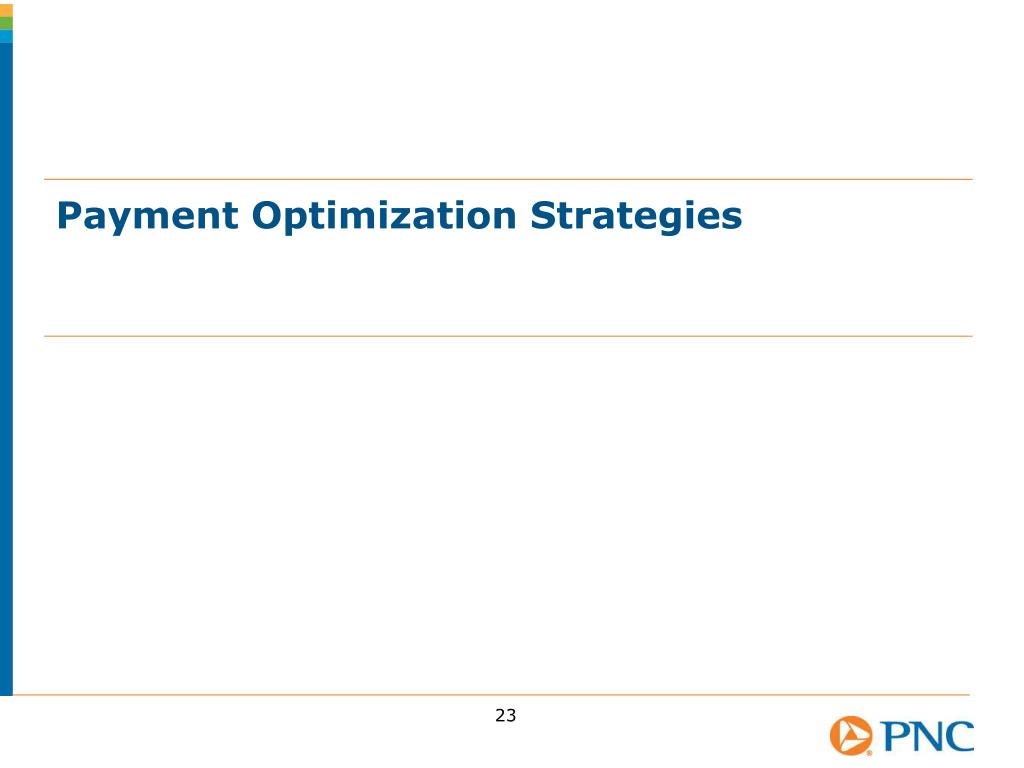 Payment Optimization Strategies

23

PNC